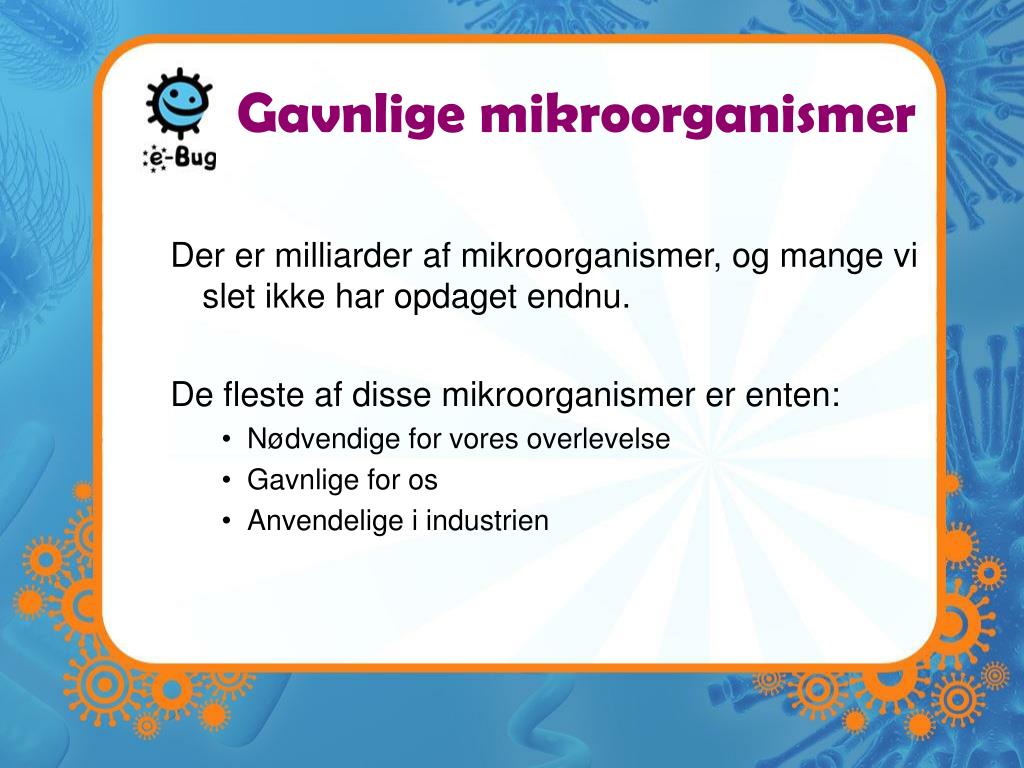 e-Bug

Gavnlige mikroorganismer

Der er milliarder af mikroorganismer, og mange vi slet ikke har opdaget endnu.

De fleste af disse mikroorganismer er enten:
• Nødvendige for vores overlevelse
• Gavnlige for os
• Anvendelige i industrien